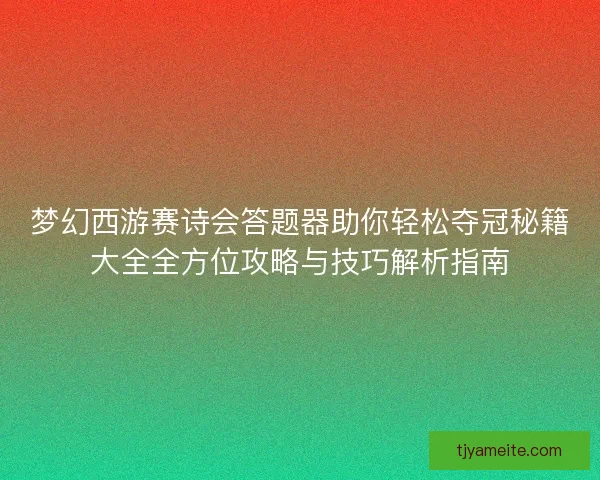 梦幻西游赛诗会答题器助你轻松夺冠秘籍大全全方位攻略与技巧解析指南

tjyameite.com